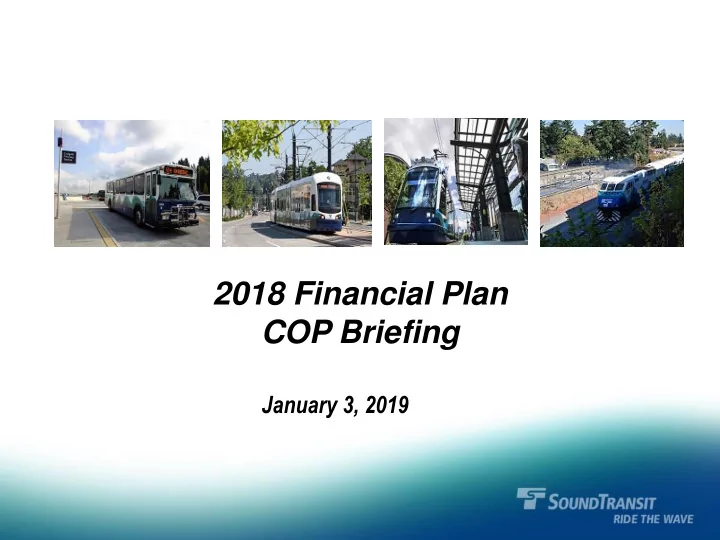 2018 Financial Plan
COP Briefing

January 3, 2019

SOUNDTRANSIT
RIDE THE WAVE